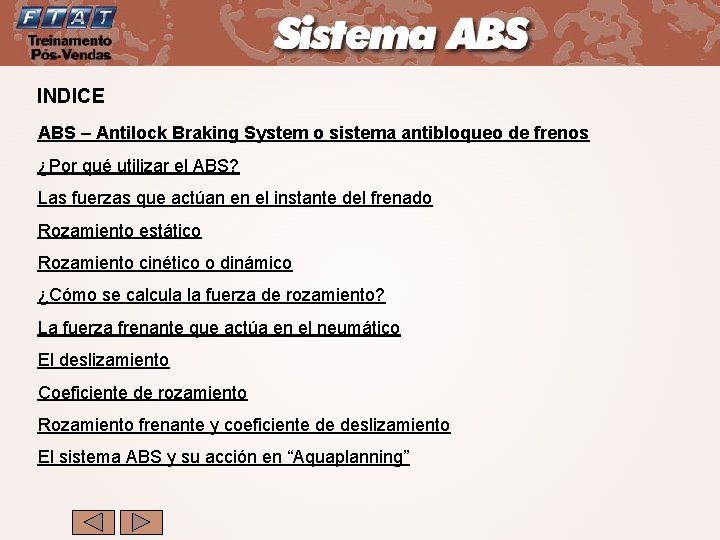 FIAT
Treinamento
Pós-Vendas

Sistema ABS

INDICE

ABS – Antilock Braking System o sistema antibloqueo de frenos

¿Por qué utilizar el ABS?

Las fuerzas que actúan en el instante del frenado

Rozamiento estático

Rozamiento cinético o dinámico

¿Cómo se calcula la fuerza de rozamiento?

La fuerza frenante que actúa en el neumático

El deslizamiento

Coeficiente de rozamiento

Rozamiento frenante y coeficiente de deslizamiento

El sistema ABS y su acción en “Aquaplanning”